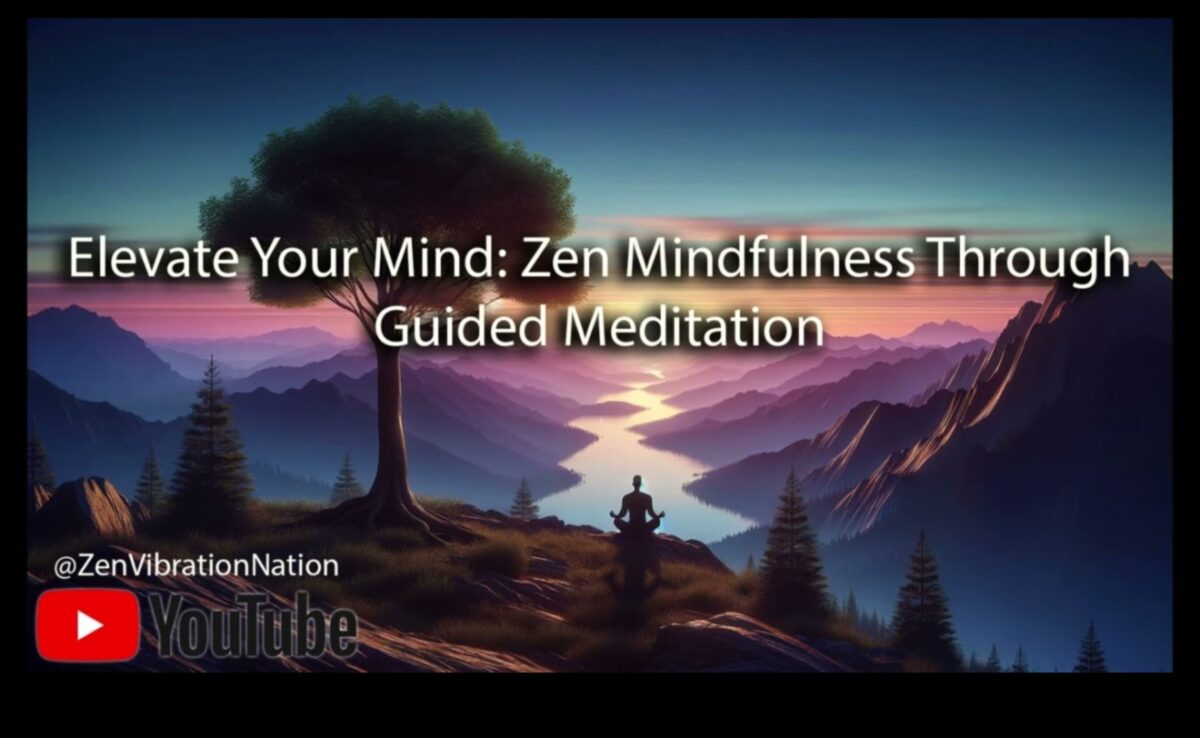 Elevate Your Mind: Zen Mindfulness Through Guided Meditation

@ZenVibrationNation

YouTube